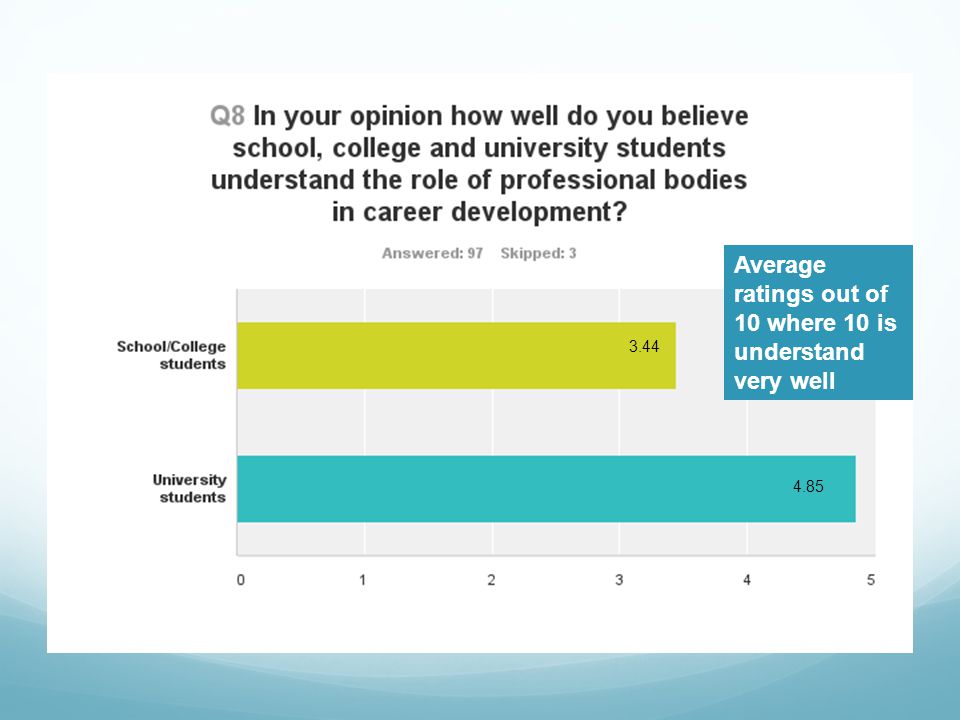 Q8 In your opinion how well do you believe school, college and university students understand the role of professional bodies in career development?

Answered: 97 Skipped: 3

Average ratings out of 10 where 10 is understand very well

School/College students

3.44

University students

4.85

0
1
2
3
4
5